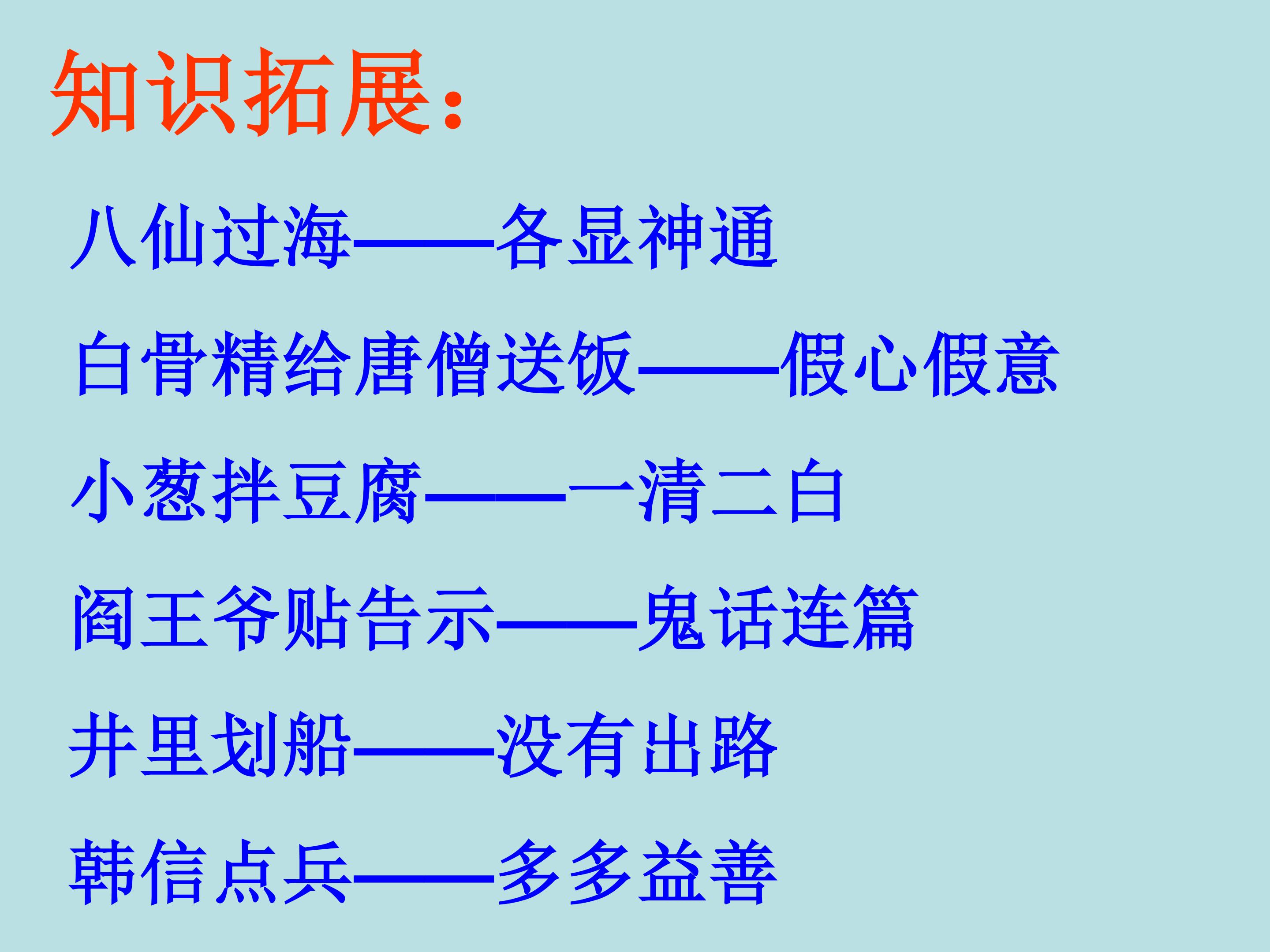 知识拓展：

八仙过海——各显神通

白骨精给唐僧送饭——假心假意

小葱拌豆腐——一清二白

阎王爷贴告示——鬼话连篇

井里划船——没有出路

韩信点兵——多多益善